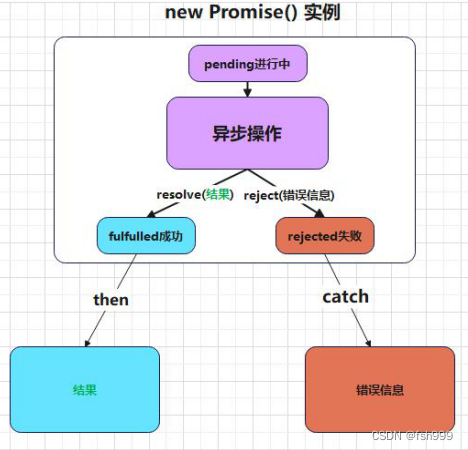 new Promise() 实例

pending进行中

异步操作

resolve(结果)

reject(错误信息)

fulfulled成功

rejected失败

then

catch

结果

错误信息

CSDN @fsh999